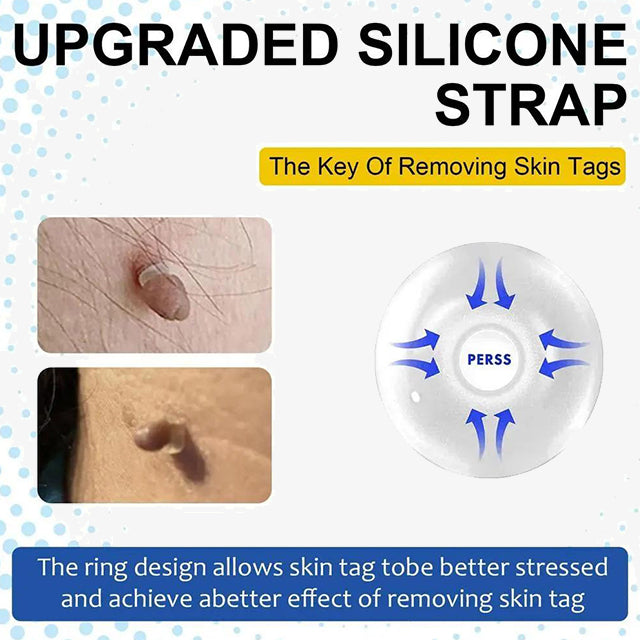 UPGRADED SILICONE STRAP

The Key Of Removing Skin Tags

PERSS

The ring design allows skin tag tobe better stressed and achieve abetter effect of removing skin tag